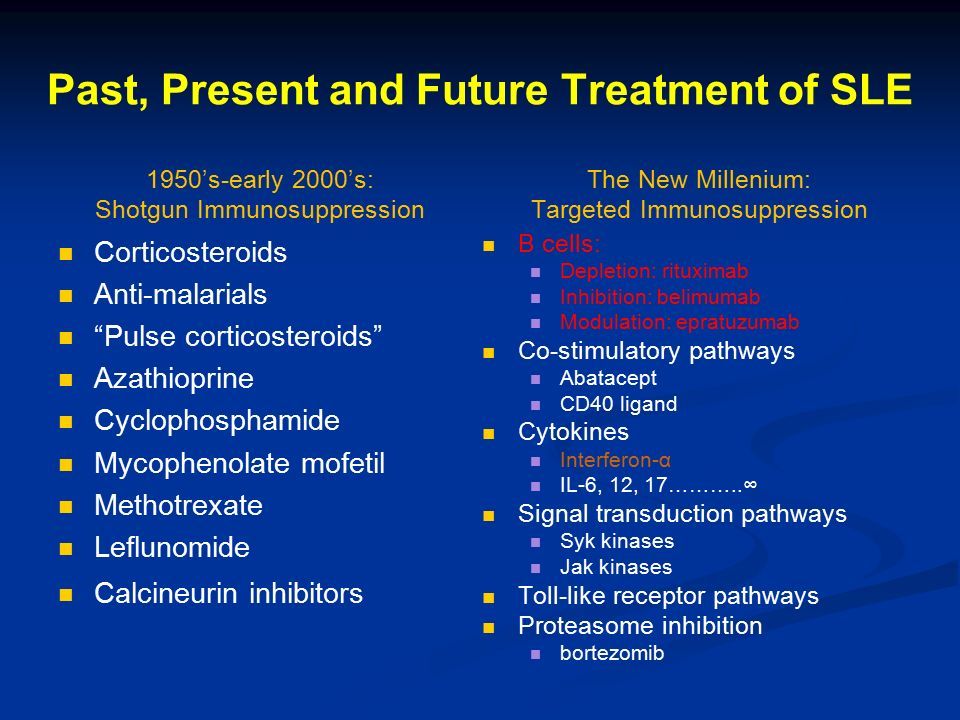 Past, Present and Future Treatment of SLE

1950’s-early 2000’s:
Shotgun Immunosuppression

- Corticosteroids
- Anti-malarials
- “Pulse corticosteroids”
- Azathioprine
- Cyclophosphamide
- Mycophenolate mofetil
- Methotrexate
- Leflunomide
- Calcineurin inhibitors

The New Millenium:
Targeted Immunosuppression

- B cells:
  - Depletion: rituximab
  - Inhibition: belimumab
  - Modulation: epratuzumab
- Co-stimulatory pathways
  - Abatacept
  - CD40 ligand
- Cytokines
  - Interferon-α
  - IL-6, 12, 17………..∞
- Signal transduction pathways
  - Syk kinases
  - Jak kinases
- Toll-like receptor pathways
- Proteasome inhibition
  - bortezomib